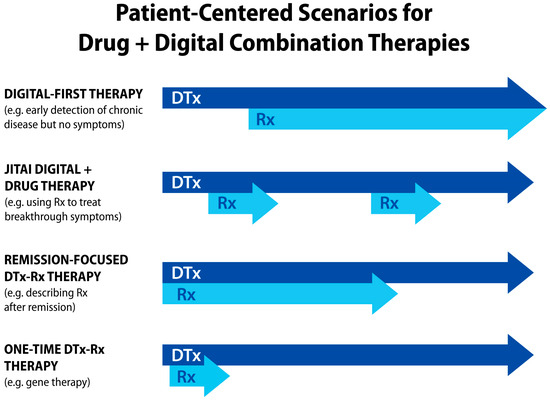 Patient-Centered Scenarios for
Drug + Digital Combination Therapies

DIGITAL-FIRST THERAPY
(e.g. early detection of chronic disease but no symptoms)

DTx
Rx

JITAI DIGITAL + DRUG THERAPY
(e.g. using Rx to treat breakthrough symptoms)

DTx
Rx
Rx

REMISSION-FOCUSED DTx-Rx THERAPY
(e.g. describing Rx after remission)

DTx
Rx

ONE-TIME DTx-Rx THERAPY
(e.g. gene therapy)

DTx
Rx